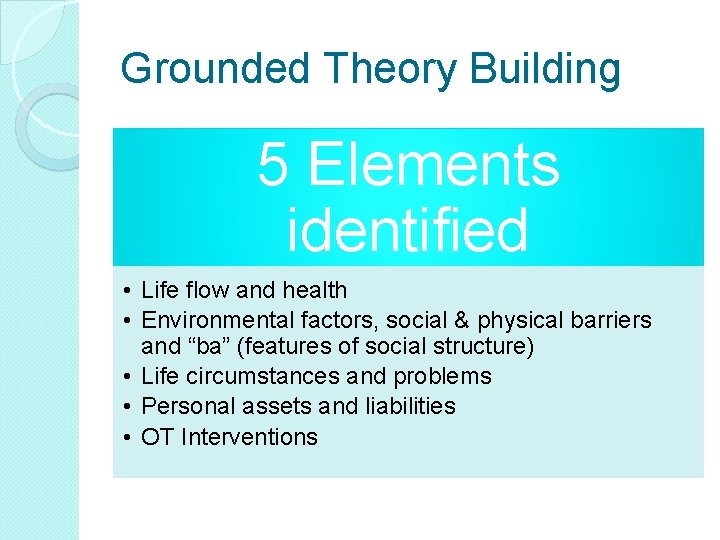 Grounded Theory Building

5 Elements identified

• Life flow and health
• Environmental factors, social & physical barriers and “ba” (features of social structure)
• Life circumstances and problems
• Personal assets and liabilities
• OT Interventions